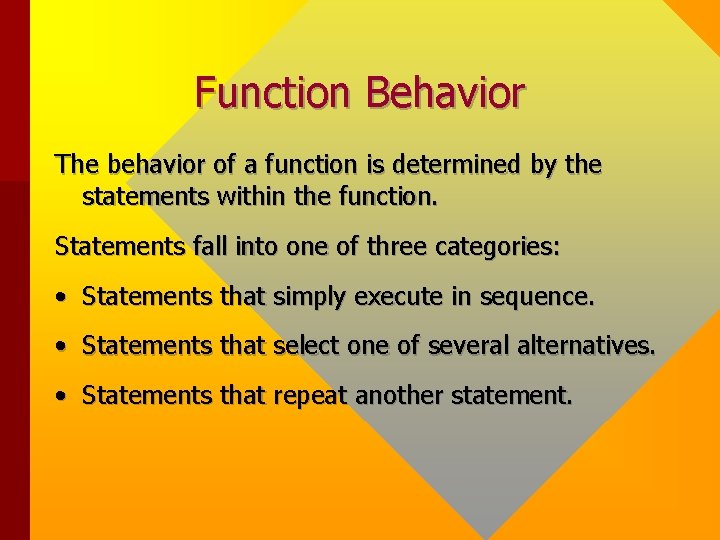 Function Behavior

The behavior of a function is determined by the statements within the function.

Statements fall into one of three categories:

• Statements that simply execute in sequence.

• Statements that select one of several alternatives.

• Statements that repeat another statement.